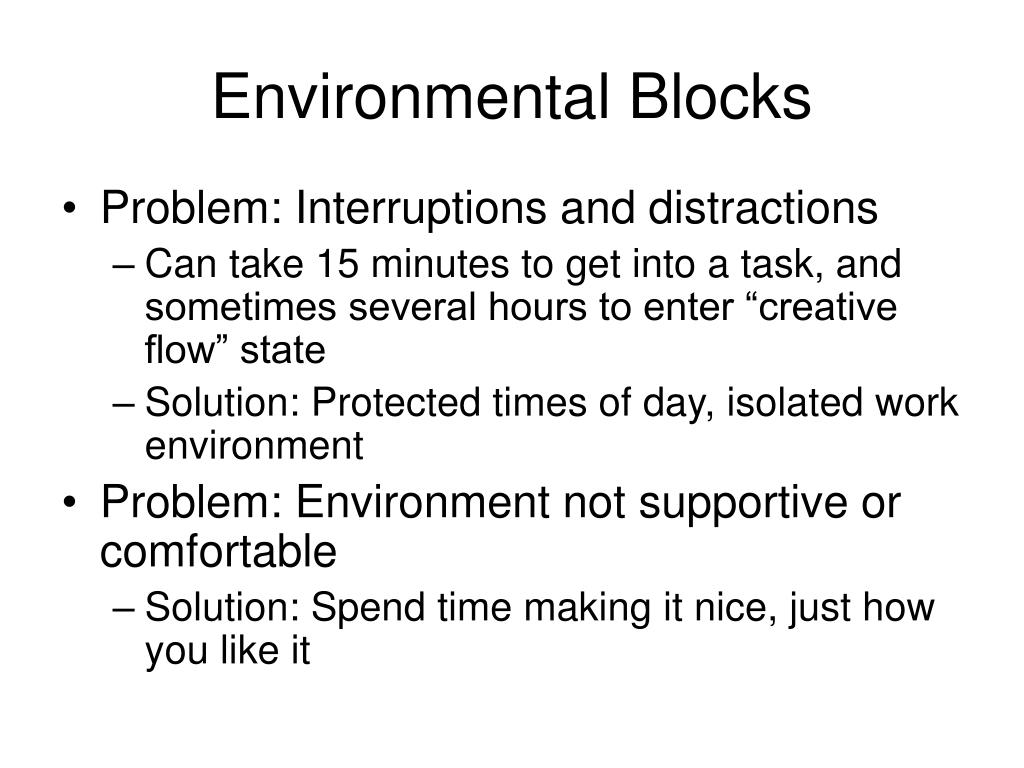 Environmental Blocks

• Problem: Interruptions and distractions
– Can take 15 minutes to get into a task, and sometimes several hours to enter “creative flow” state
– Solution: Protected times of day, isolated work environment

• Problem: Environment not supportive or comfortable
– Solution: Spend time making it nice, just how you like it